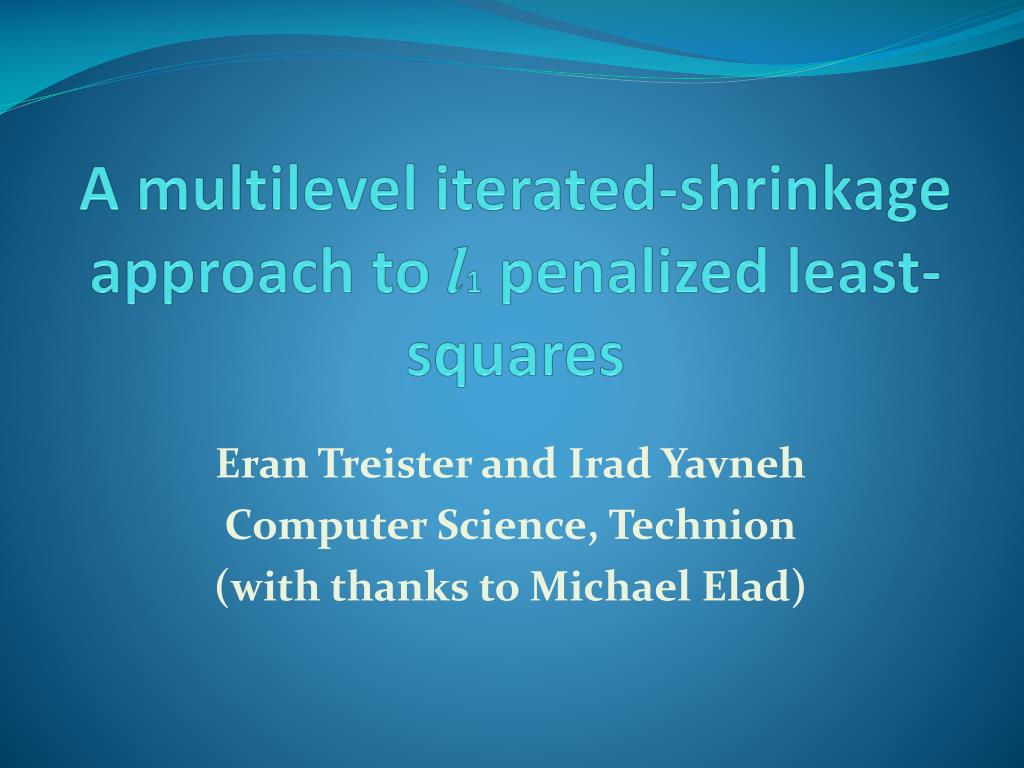 A multilevel iterated-shrinkage approach to $l_1$ penalized least-squares

Eran Treister and Irad Yavneh
Computer Science, Technion
(with thanks to Michael Elad)